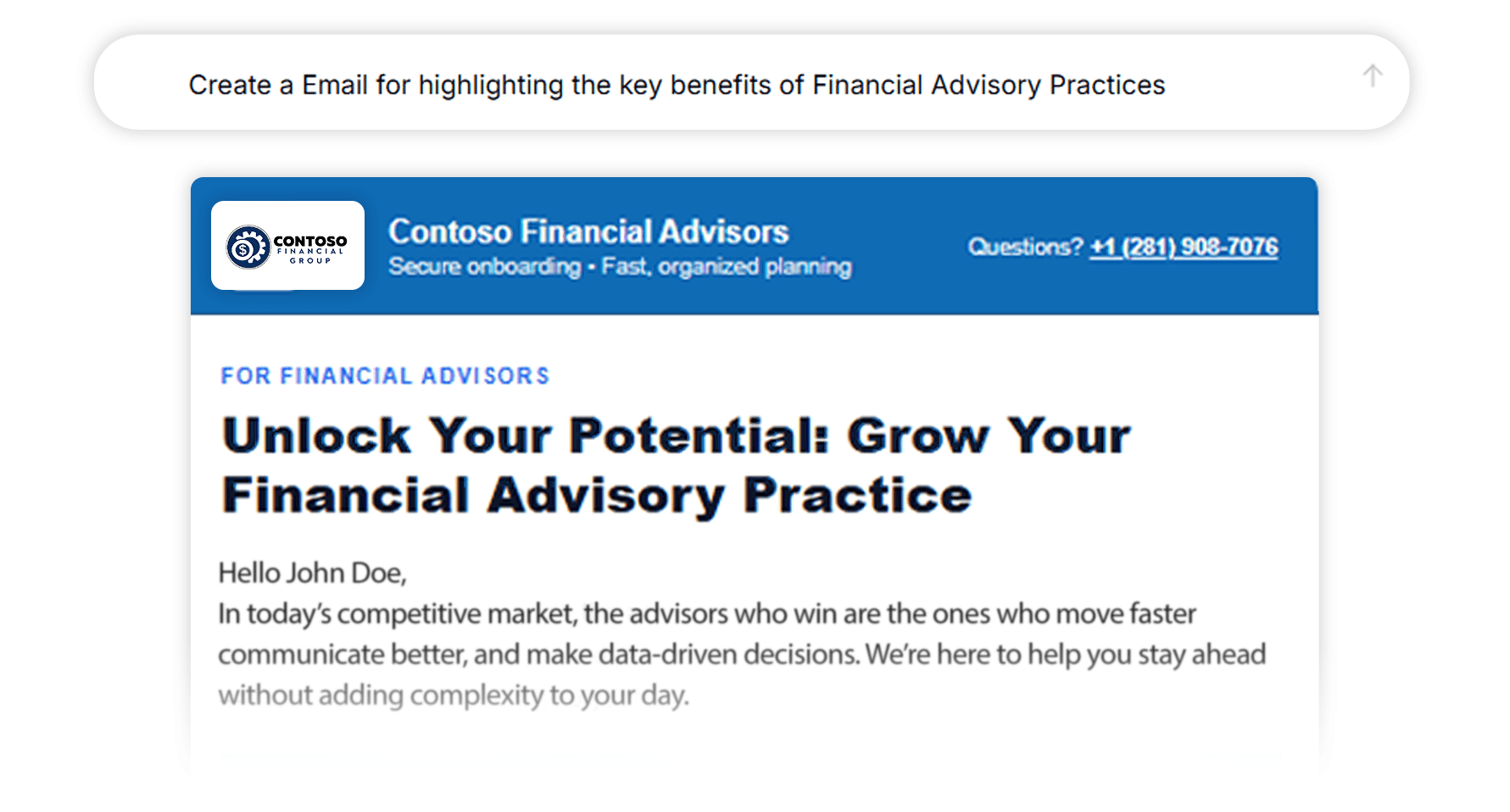 Create a Email for highlighting the key benefits of Financial Advisory Practices

CONTOSO FINANCIAL GROUP

Contoso Financial Advisors
Secure onboarding • Fast, organized planning

Questions? +1 (281) 908-7076

FOR FINANCIAL ADVISORS

Unlock Your Potential: Grow Your Financial Advisory Practice

Hello John Doe,
In today's competitive market, the advisors who win are the ones who move faster communicate better, and make data-driven decisions. We're here to help you stay ahead without adding complexity to your day.